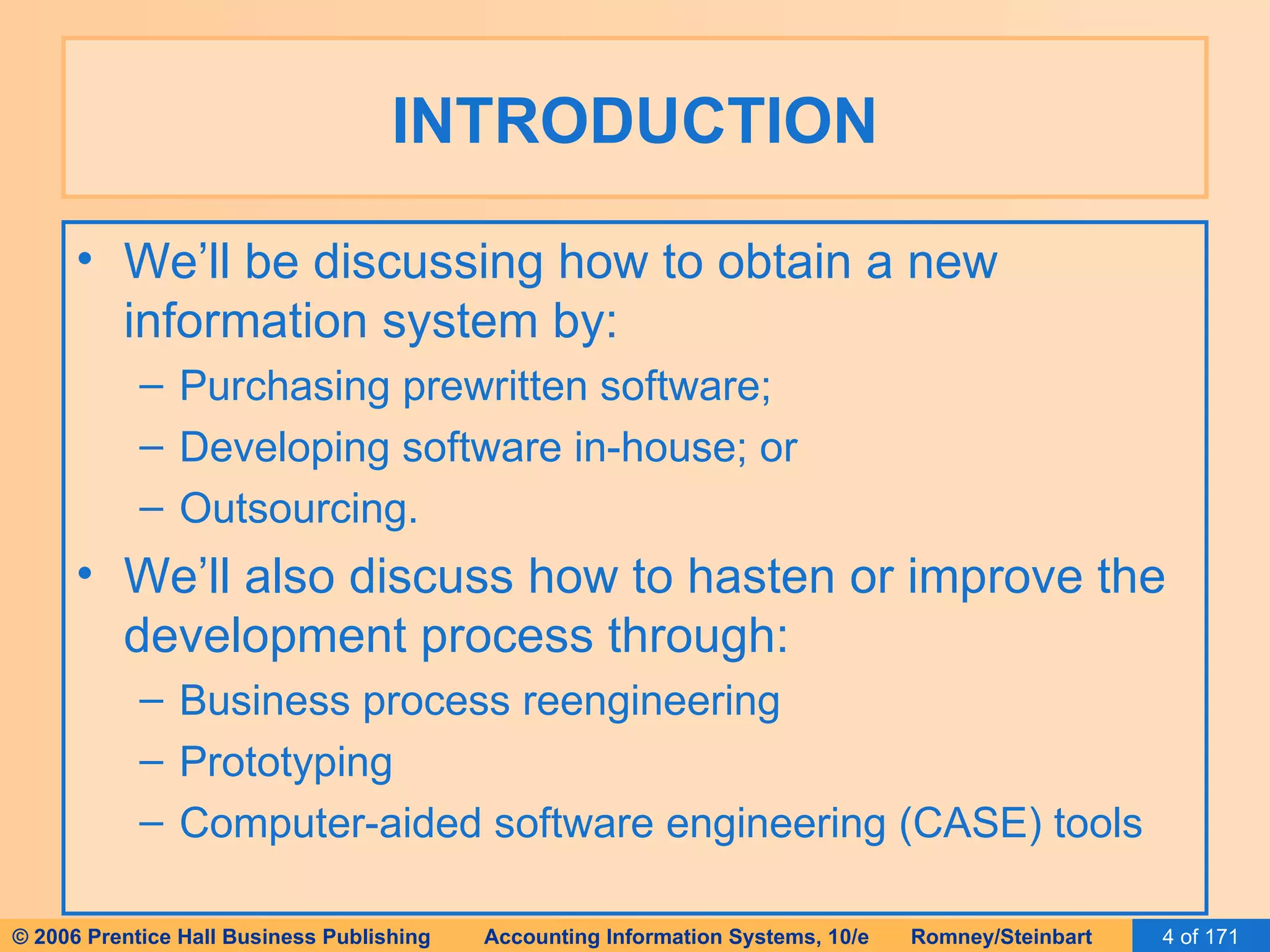 INTRODUCTION

• We’ll be discussing how to obtain a new information system by:
– Purchasing prewritten software;
– Developing software in-house; or
– Outsourcing.
• We’ll also discuss how to hasten or improve the development process through:
– Business process reengineering
– Prototyping
– Computer-aided software engineering (CASE) tools

© 2006 Prentice Hall Business Publishing Accounting Information Systems, 10/e Romney/Steinbart 4 of 171